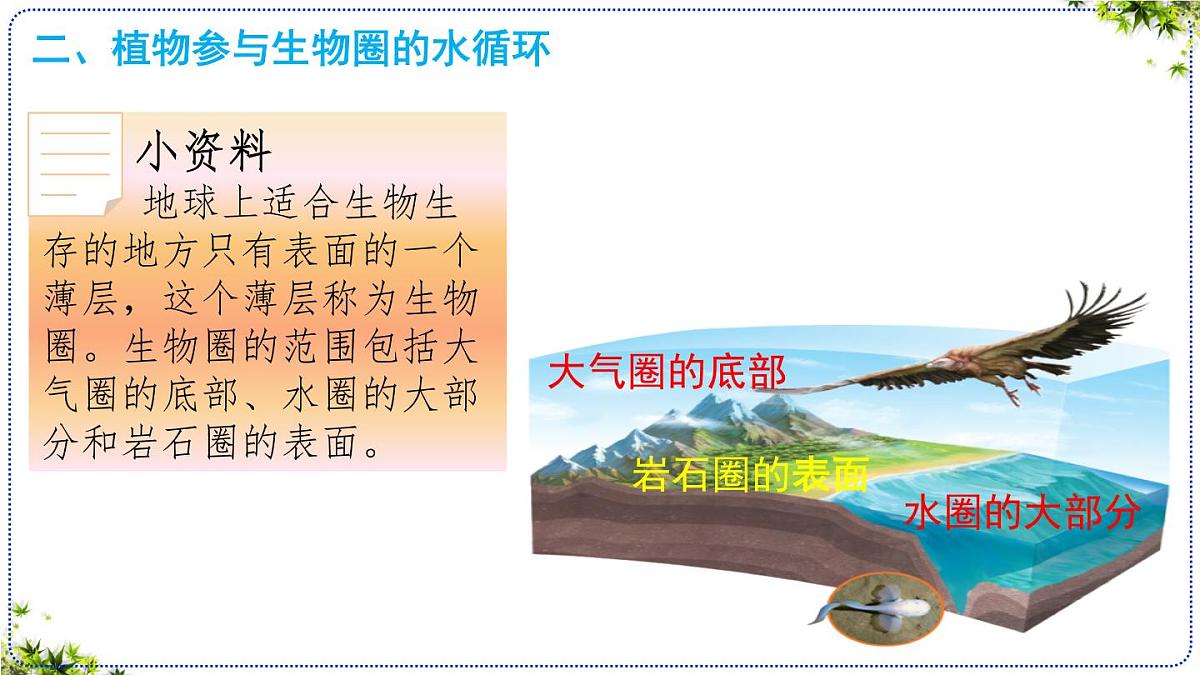 二、植物参与生物圈的水循环

小资料

地球上适合生物生存的地方只有表面的一个薄层，这个薄层称为生物圈。生物圈的范围包括大气圈的底部、水圈的大部分和岩石圈的表面。

大气圈的底部

岩石圈的表面

水圈的大部分